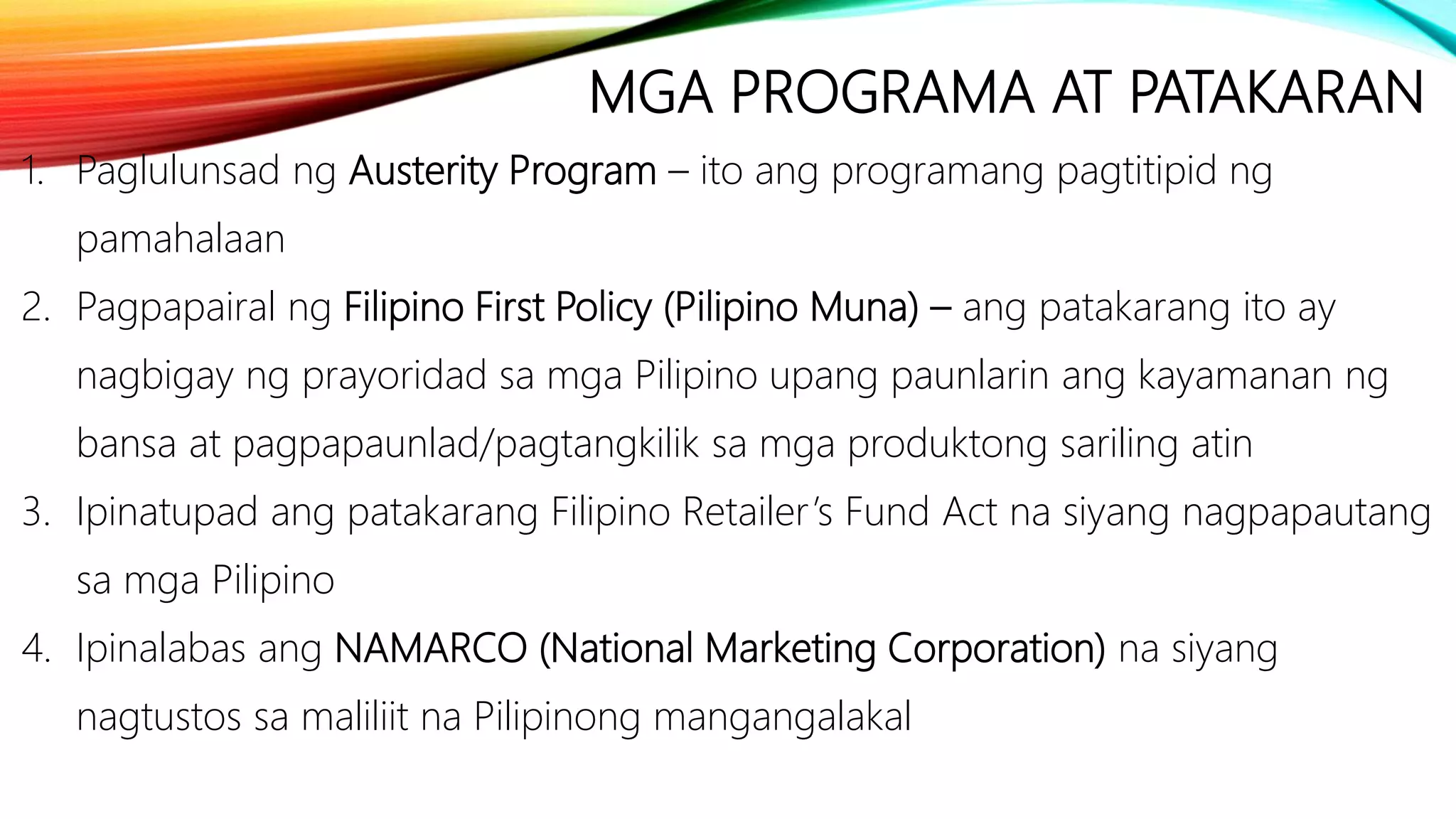 MGA PROGRAMA AT PATAKARAN

1. Paglulunsad ng Austerity Program – ito ang programang pagtitipid ng pamahalaan

2. Pagpapairal ng Filipino First Policy (Pilipino Muna) – ang patakarang ito ay nagbigay ng prayoridad sa mga Pilipino upang paunlarin ang kayamanan ng bansa at pagpapaunlad/pagtangkilik sa mga produktong sariling atin

3. Ipinatupad ang patakarang Filipino Retailer's Fund Act na siyang nagpapautang sa mga Pilipino

4. Ipinalabas ang NAMARCO (National Marketing Corporation) na siyang nagtustos sa maliliit na Pilipinong mangangalakal